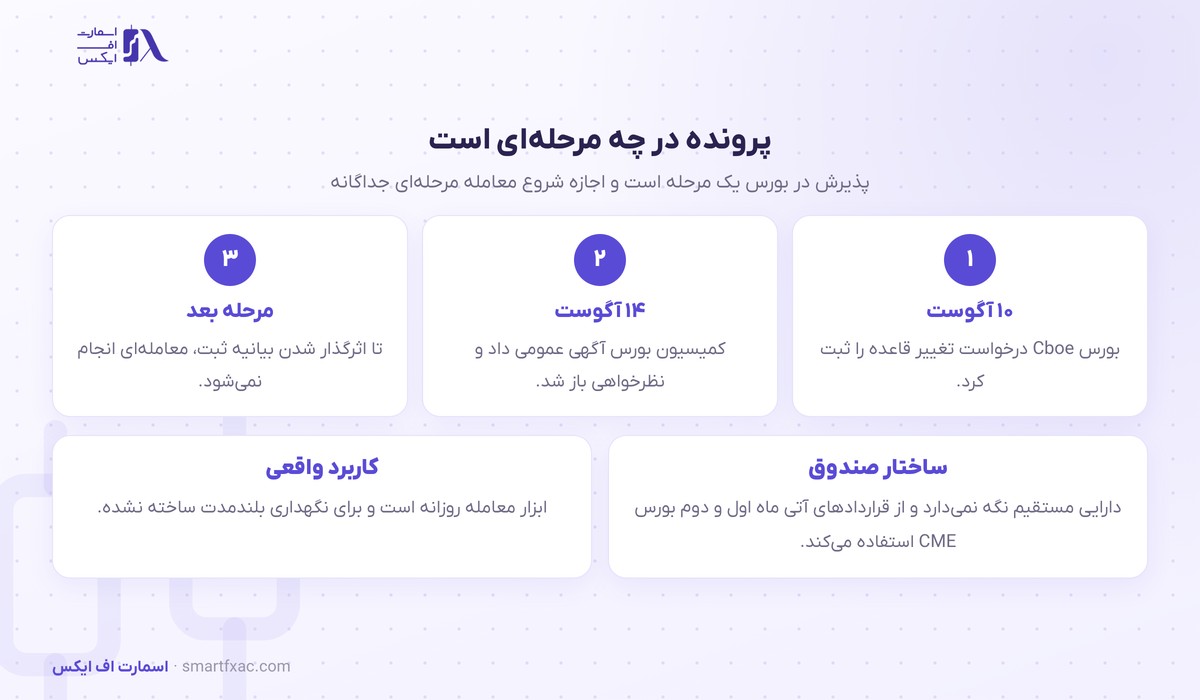 اسمارت
اف
ایکس

پرونده در چه مرحله‌ای است

پذیرش در بورس یک مرحله است و اجازه شروع معامله مرحله‌ای جداگانه

۱
۱۰ آگوست
بورس Cboe درخواست تغییر قاعده را ثبت کرد.

۲
۱۴ آگوست
کمیسیون بورس آگهی عمومی داد و نظرخواهی باز شد.

۳
مرحله بعد
تا اثرگذار شدن بیانیه ثبت، معامله‌ای انجام نمی‌شود.

ساختار صندوق
دارایی مستقیم نگه نمی‌دارد و از قراردادهای آتی ماه اول و دوم بورس CME استفاده می‌کند.

کاربرد واقعی
ابزار معامله روزانه است و برای نگهداری بلندمدت ساخته نشده.

اسمارت اف ایکس · smartfxac.com